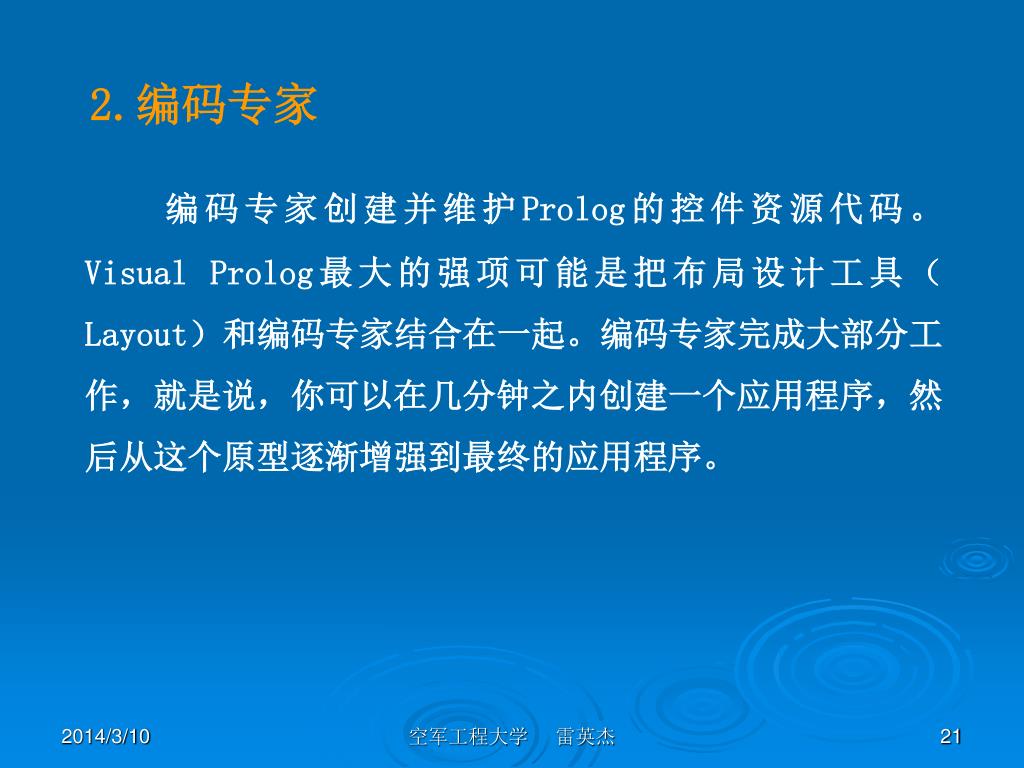 2.编码专家

编码专家创建并维护Prolog的控件资源代码。Visual Prolog最大的强项可能是把布局设计工具（Layout）和编码专家结合在一起。编码专家完成大部分工作，就是说，你可以在几分钟之内创建一个应用程序，然后从这个原型逐渐增强到最终的应用程序。

2014/3/10　空军工程大学　雷英杰　21